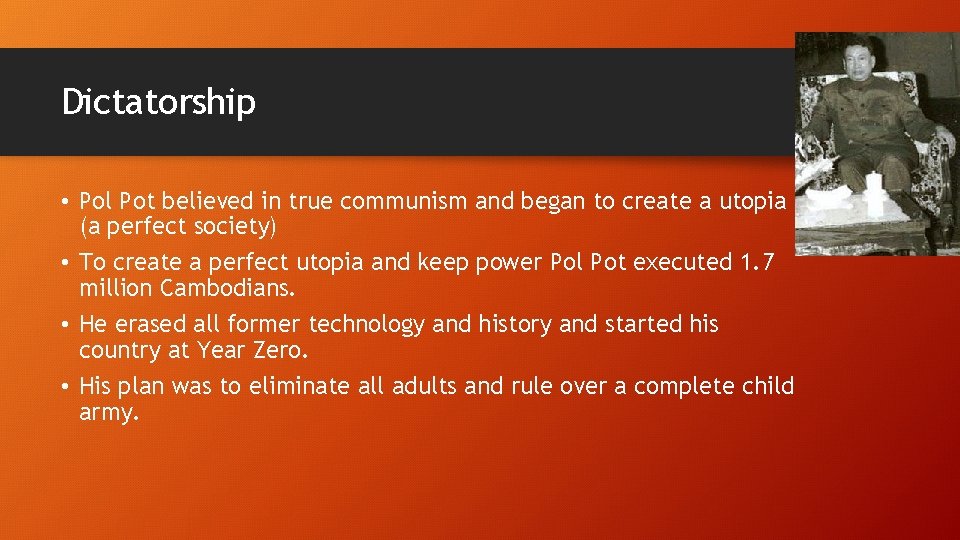 Dictatorship

• Pol Pot believed in true communism and began to create a utopia (a perfect society)

• To create a perfect utopia and keep power Pol Pot executed 1.7 million Cambodians.

• He erased all former technology and history and started his country at Year Zero.

• His plan was to eliminate all adults and rule over a complete child army.